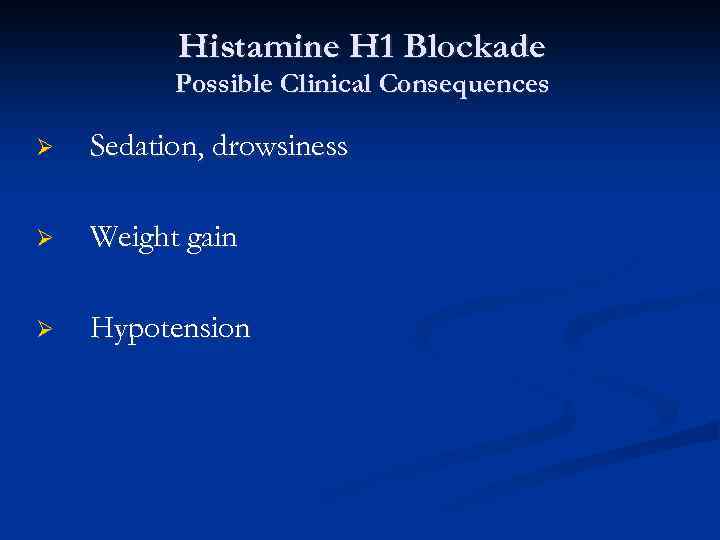 Histamine H1 Blockade
Possible Clinical Consequences

➢ Sedation, drowsiness

➢ Weight gain

➢ Hypotension